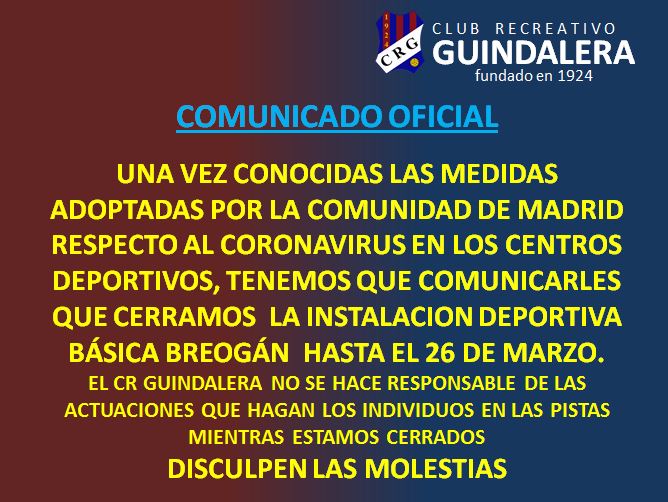 1924
CRG
CLUB RECREATIVO
GUINDALERA
fundado en 1924

COMUNICADO OFICIAL

UNA VEZ CONOCIDAS LAS MEDIDAS ADOPTADAS POR LA COMUNIDAD DE MADRID RESPECTO AL CORONAVIRUS EN LOS CENTROS DEPORTIVOS, TENEMOS QUE COMUNICARLES QUE CERRAMOS LA INSTALACION DEPORTIVA BÁSICA BREOGÁN HASTA EL 26 DE MARZO.

EL CR GUINDALERA NO SE HACE RESPONSABLE DE LAS ACTUACIONES QUE HAGAN LOS INDIVIDUOS EN LAS PISTAS MIENTRAS ESTAMOS CERRADOS

DISCULPEN LAS MOLESTIAS